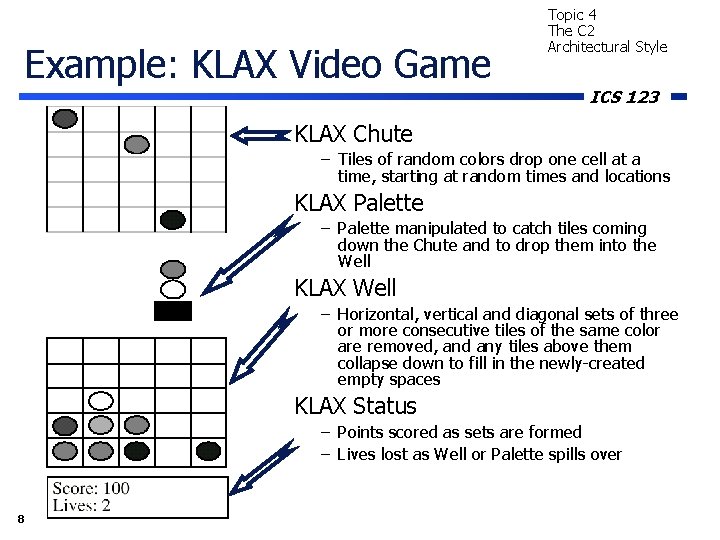 Topic 4
The C2
Architectural Style

Example: KLAX Video Game

ICS 123

KLAX Chute
– Tiles of random colors drop one cell at a time, starting at random times and locations

KLAX Palette
– Palette manipulated to catch tiles coming down the Chute and to drop them into the Well

KLAX Well
– Horizontal, vertical and diagonal sets of three or more consecutive tiles of the same color are removed, and any tiles above them collapse down to fill in the newly-created empty spaces

KLAX Status
– Points scored as sets are formed
– Lives lost as Well or Palette spills over

Score: 100
Lives: 2

8